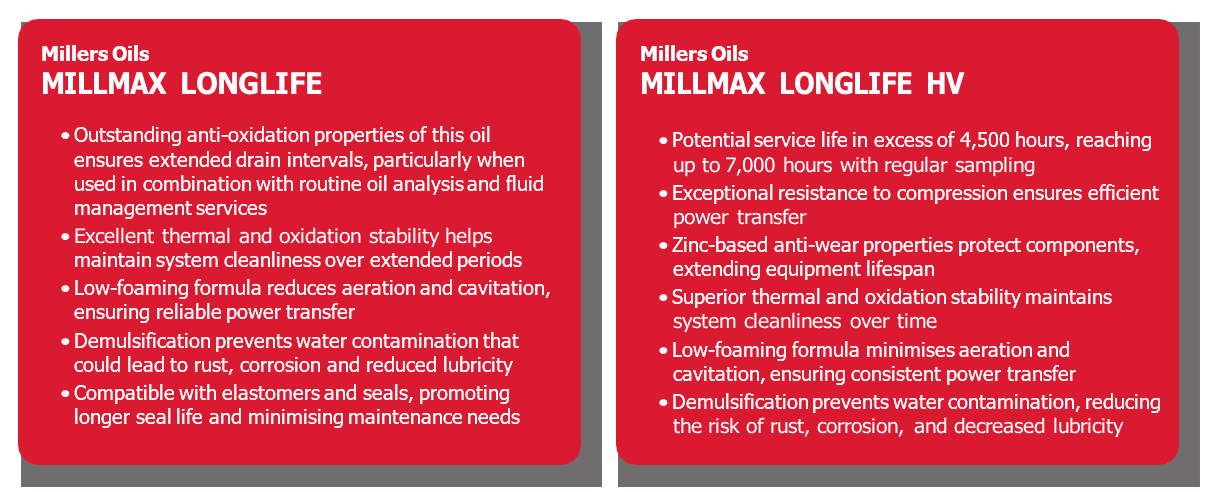 Millers Oils
MILLMAX LONGLIFE

• Outstanding anti-oxidation properties of this oil ensures extended drain intervals, particularly when used in combination with routine oil analysis and fluid management services
• Excellent thermal and oxidation stability helps maintain system cleanliness over extended periods
• Low-foaming formula reduces aeration and cavitation, ensuring reliable power transfer
• Demulsification prevents water contamination that could lead to rust, corrosion and reduced lubricity
• Compatible with elastomers and seals, promoting longer seal life and minimising maintenance needs

Millers Oils
MILLMAX LONGLIFE HV

• Potential service life in excess of 4,500 hours, reaching up to 7,000 hours with regular sampling
• Exceptional resistance to compression ensures efficient power transfer
• Zinc-based anti-wear properties protect components, extending equipment lifespan
• Superior thermal and oxidation stability maintains system cleanliness over time
• Low-foaming formula minimises aeration and cavitation, ensuring consistent power transfer
• Demulsification prevents water contamination, reducing the risk of rust, corrosion, and decreased lubricity